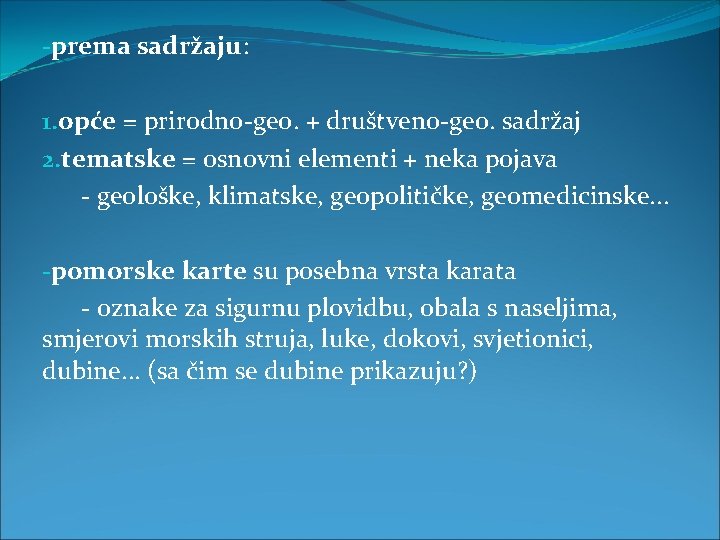 -prema sadržaju:

1.opće = prirodno-geo. + društveno-geo. sadržaj
2.tematske = osnovni elementi + neka pojava
- geološke, klimatske, geopolitičke, geomedicinske…

-pomorske karte su posebna vrsta karata
- oznake za sigurnu plovidbu, obala s naseljima, smjerovi morskih struja, luke, dokovi, svjetionici, dubine… (sa čim se dubine prikazuju?)